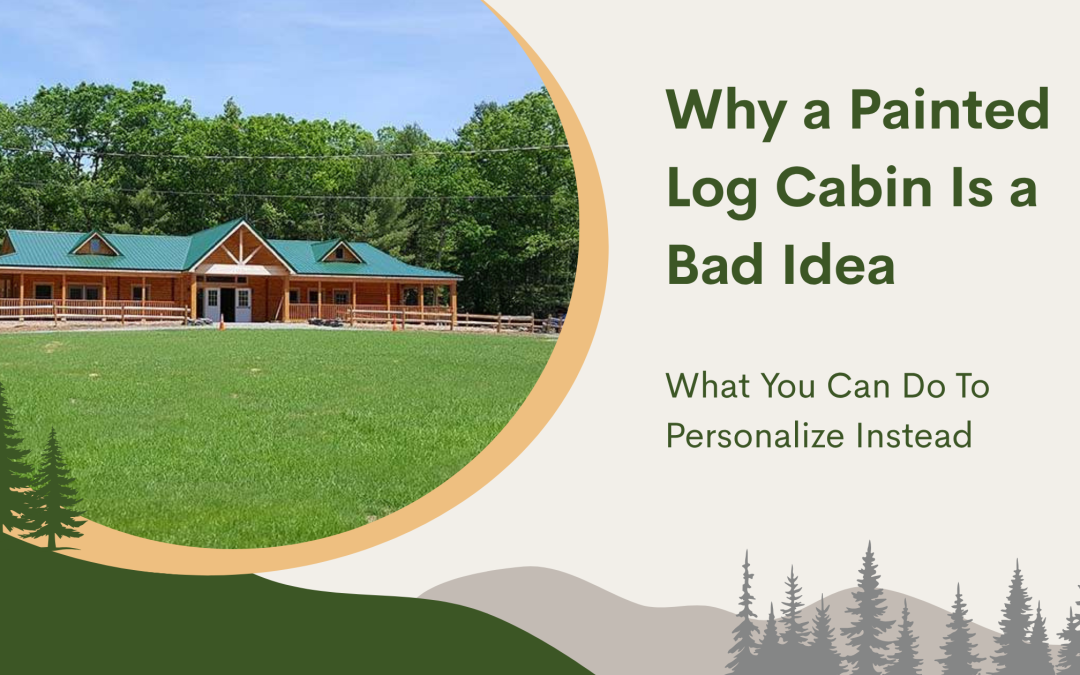 Why a Painted Log Cabin Is a Bad Idea

What You Can Do To Personalize Instead